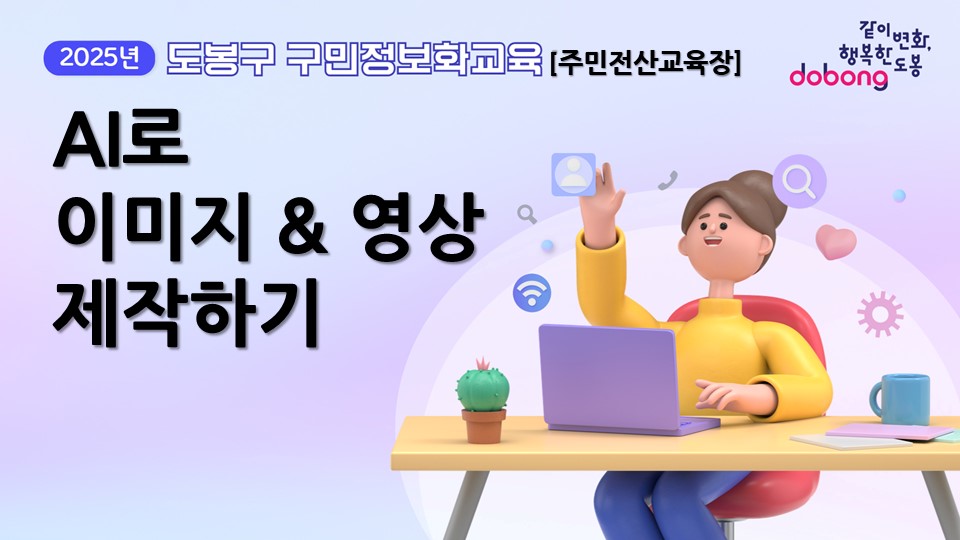 2025년 도봉구 구민정보화교육 [주민전산교육장]

같이 변화, 행복한 도봉
dobong

AI로
이미지 & 영상
제작하기